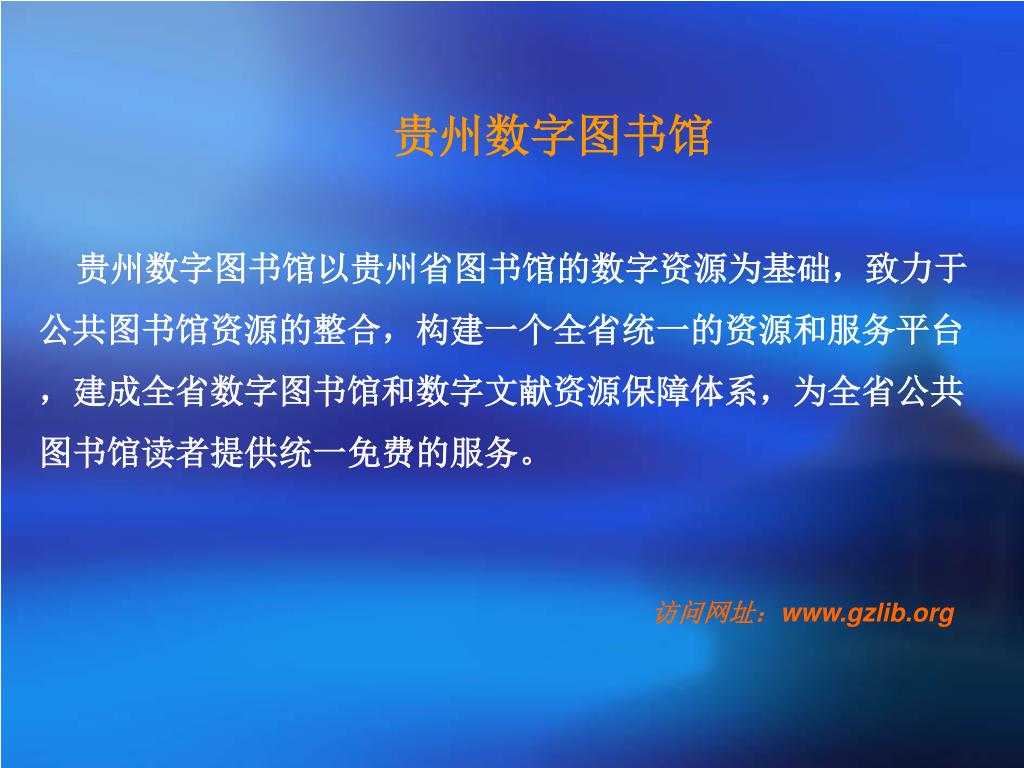 贵州数字图书馆

贵州数字图书馆以贵州省图书馆的数字资源为基础，致力于公共图书馆资源的整合，构建一个全省统一的资源和服务平台，建成全省数字图书馆和数字文献资源保障体系，为全省公共图书馆读者提供统一免费的服务。

访问网址：www.gzlib.org